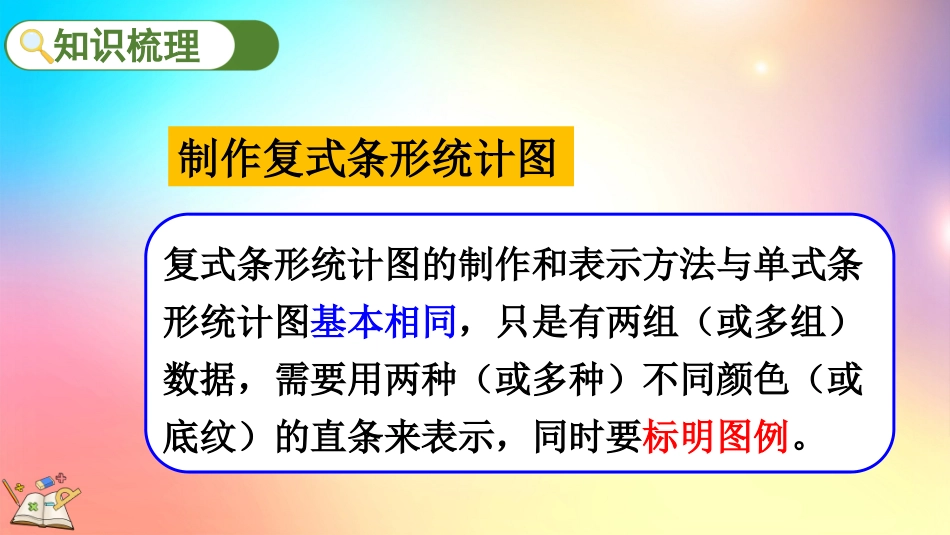 知识梳理

制作复式条形统计图

复式条形统计图的制作和表示方法与单式条形统计图基本相同，只是有两组（或多组）数据，需要用两种（或多种）不同颜色（或底纹）的直条来表示，同时要标明图例。